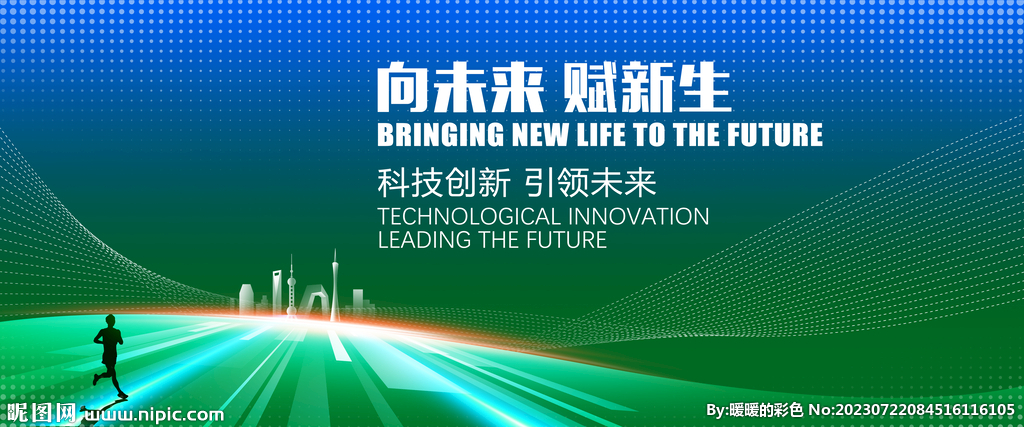 向未来 赋新生
BRINGING NEW LIFE TO THE FUTURE
科技创新 引领未来
TECHNOLOGICAL INNOVATION
LEADING THE FUTURE

昵图网 www.nipic.com
By:暖暖的彩色 No:20230722084516116105